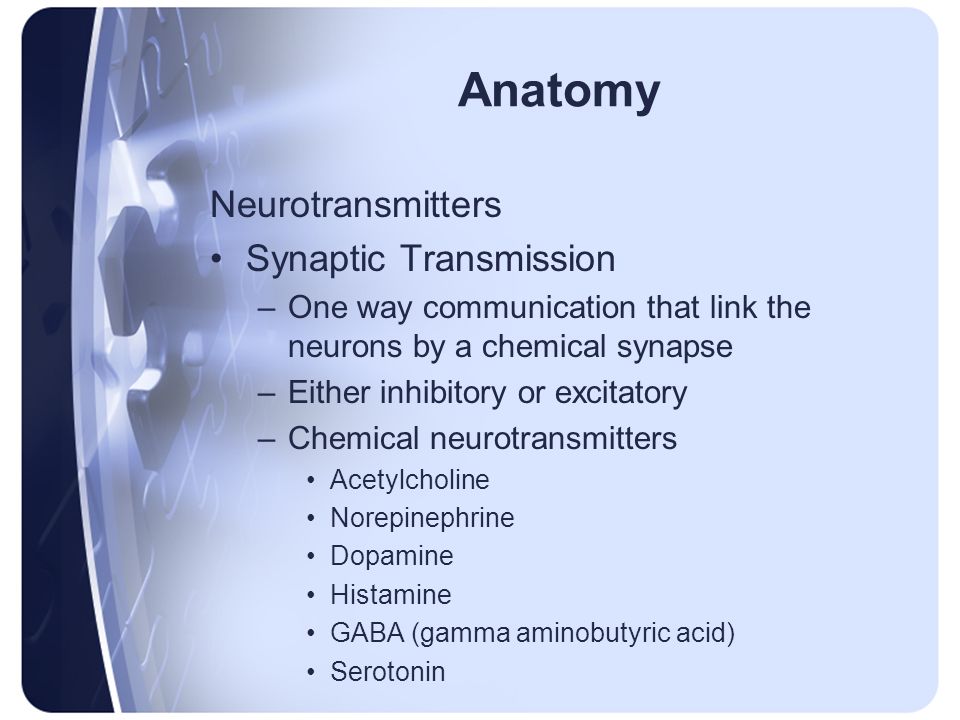 Anatomy

Neurotransmitters

• Synaptic Transmission
– One way communication that link the neurons by a chemical synapse
– Either inhibitory or excitatory
– Chemical neurotransmitters
• Acetylcholine
• Norepinephrine
• Dopamine
• Histamine
• GABA (gamma aminobutyric acid)
• Serotonin